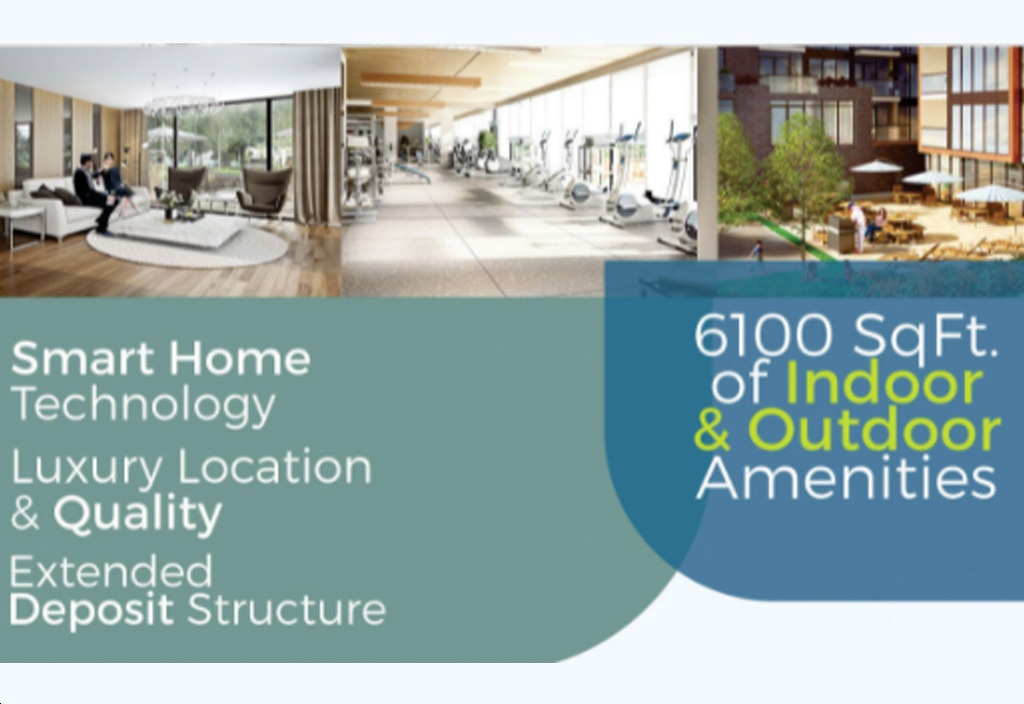 Smart Home Technology

Luxury Location & Quality

Extended Deposit Structure

6100 SqFt. of Indoor & Outdoor Amenities